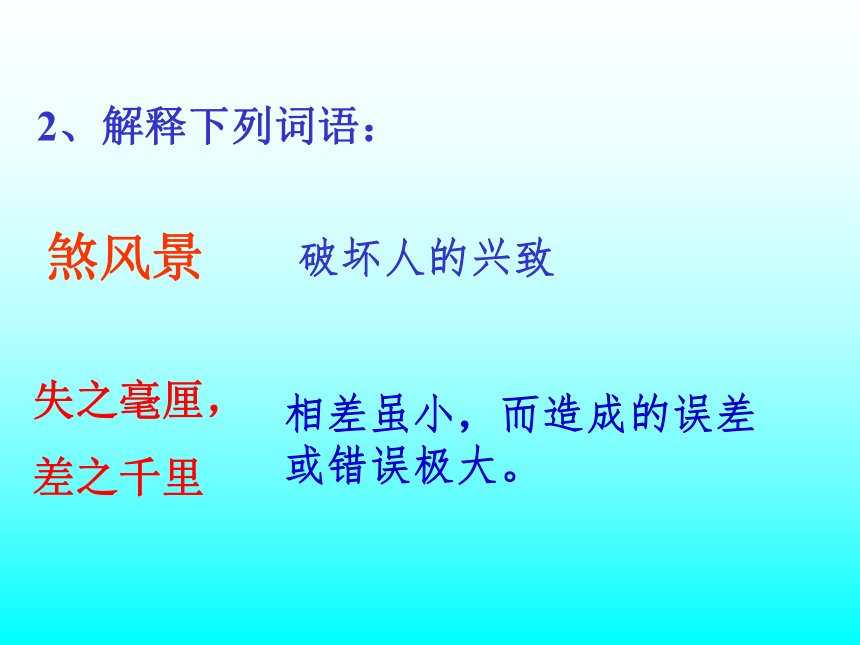 2、解释下列词语：

煞风景　破坏人的兴致

失之毫厘，差之千里　相差虽小，而造成的误差或错误极大。